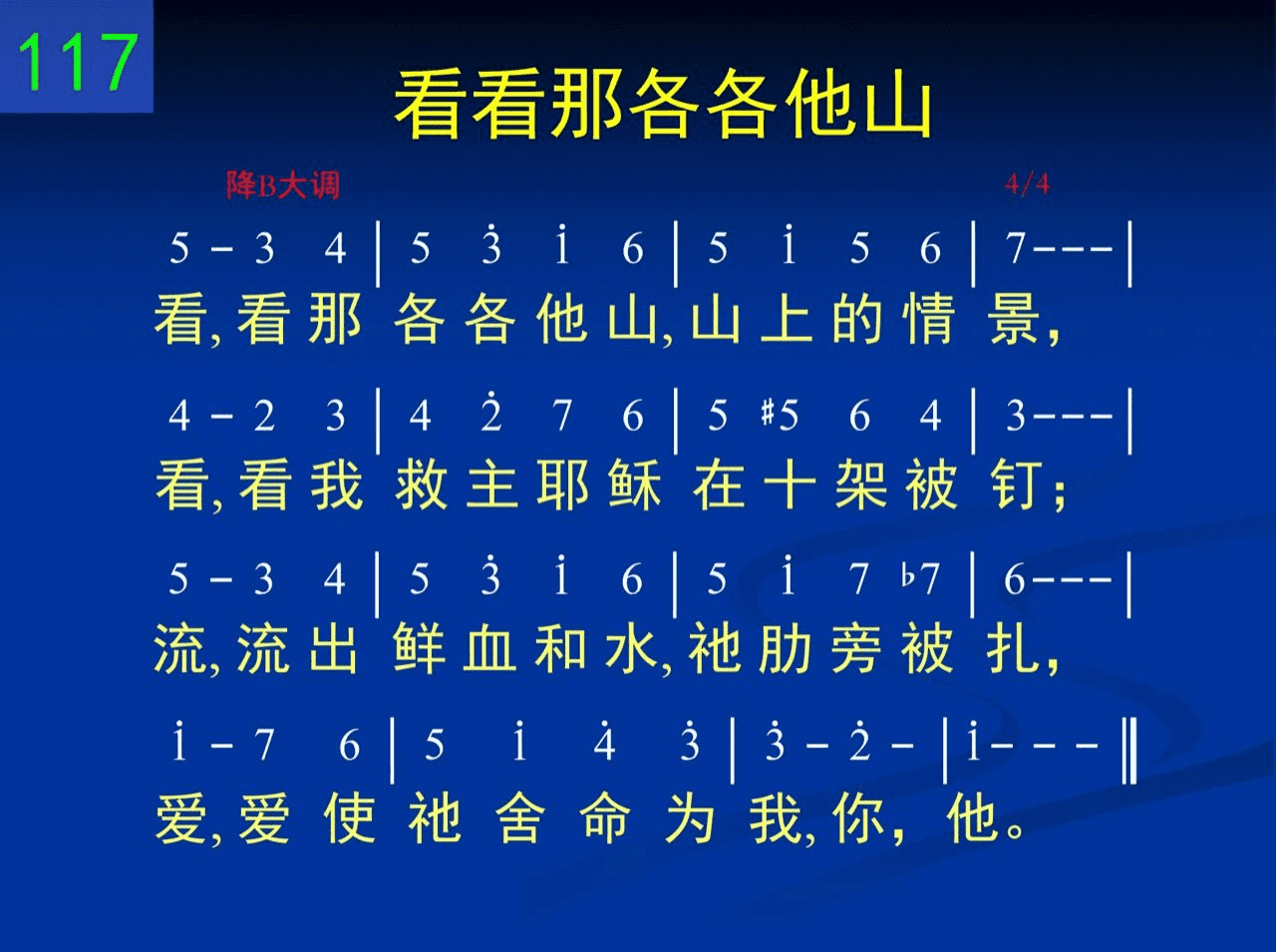 117

看看那各各他山

降B大调 4/4

5 - 3 4 | 5 $\dot{3}$ $\dot{1}$ 6 | 5 $\dot{1}$ 5 6 | 7 - - - |
看, 看 那 各 各 他 山, 山 上 的 情 景,

4 - 2 3 | 4 $\dot{2}$ 7 6 | 5 #5 6 4 | 3 - - - |
看, 看 我 救 主 耶 稣 在 十 架 被 钉;

5 - 3 4 | 5 $\dot{3}$ $\dot{1}$ 6 | 5 $\dot{1}$ 7 ♭7 | 6 - - - |
流, 流 出 鲜 血 和 水, 祂 肋 旁 被 扎,

$\dot{1}$ - 7 6 | 5 $\dot{1}$ $\dot{4}$ $\dot{3}$ | $\dot{3}$ - $\dot{2}$ - | $\dot{1}$ - - - ‖
爱, 爱 使 祂 舍 命 为 我, 你, 他。